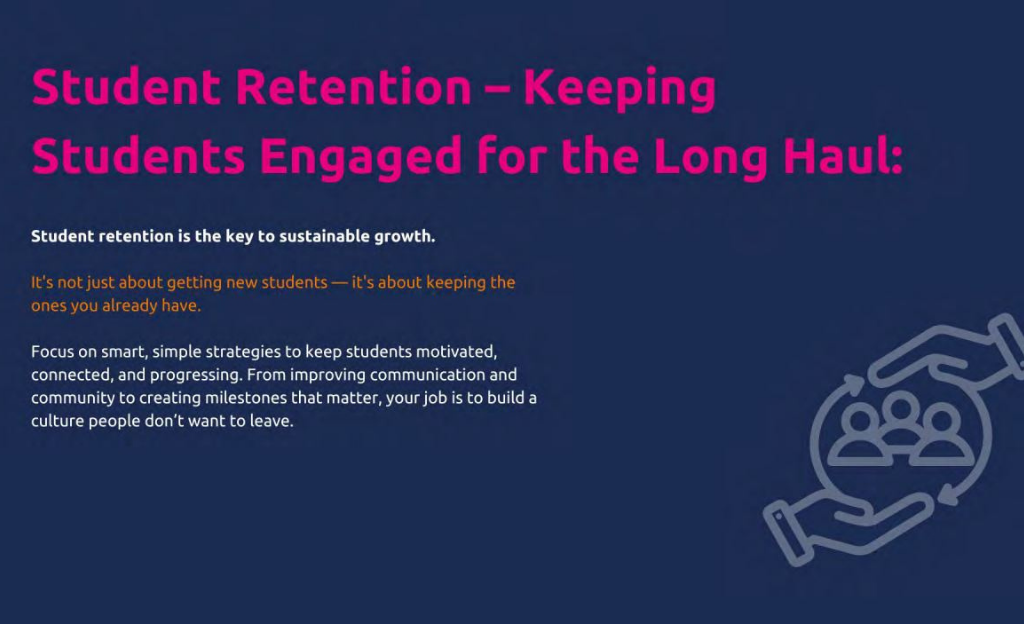 Student Retention – Keeping Students Engaged for the Long Haul:

Student retention is the key to sustainable growth.

It's not just about getting new students — it's about keeping the ones you already have.

Focus on smart, simple strategies to keep students motivated, connected, and progressing. From improving communication and community to creating milestones that matter, your job is to build a culture people don't want to leave.